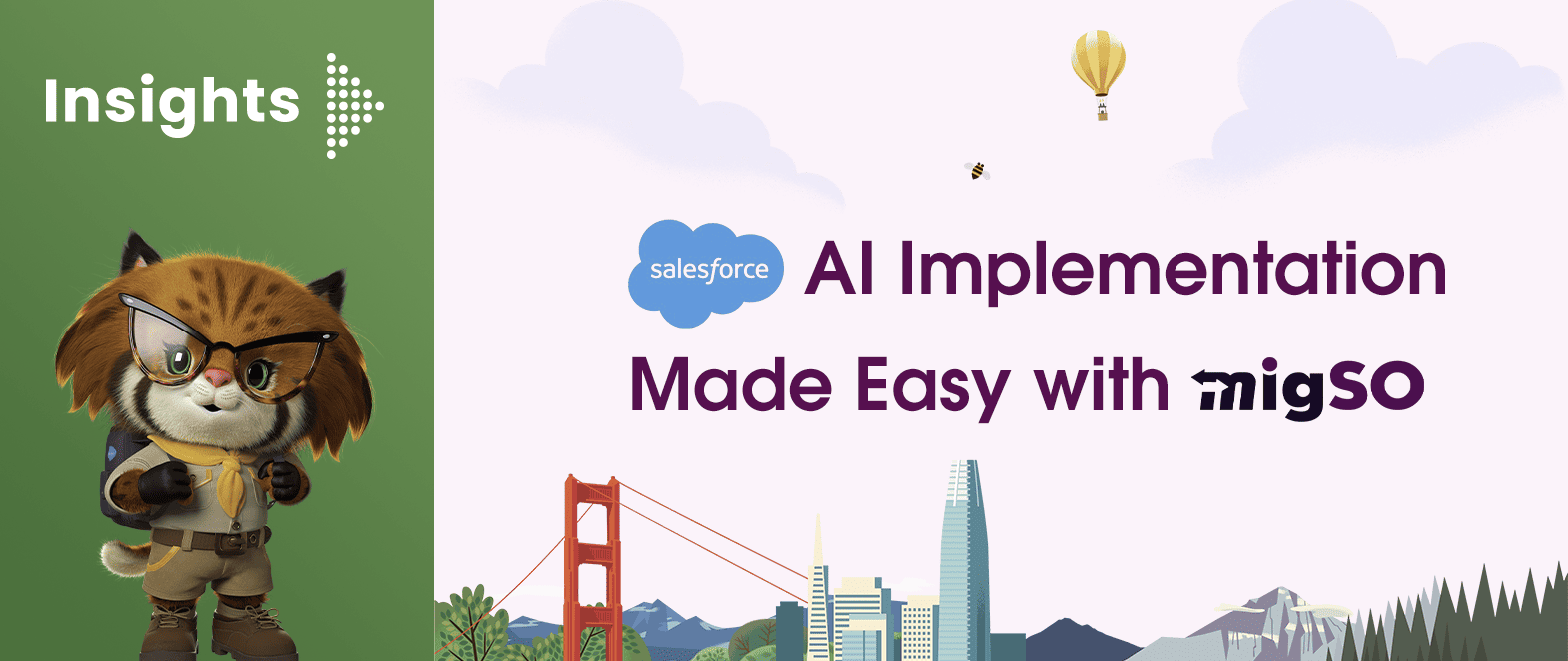 Insights

salesforce AI Implementation Made Easy with migSO